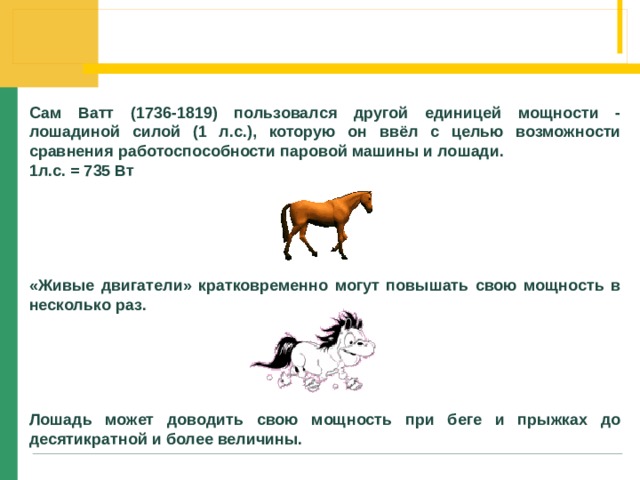 Сам Ватт (1736-1819) пользовался другой единицей мощности - лошадиной силой (1 л.с.), которую он ввёл с целью возможности сравнения работоспособности паровой машины и лошади.
1л.с. = 735 Вт

«Живые двигатели» кратковременно могут повышать свою мощность в несколько раз.

Лошадь может доводить свою мощность при беге и прыжках до десятикратной и более величины.